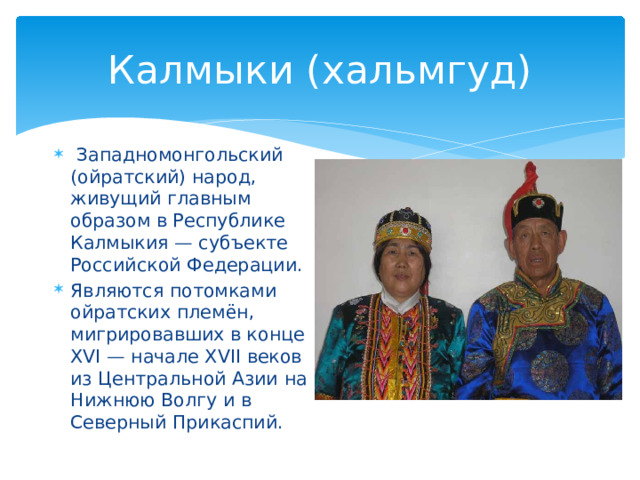 Калмыки (хальмгуд)

Западномонгольский (ойратский) народ, живущий главным образом в Республике Калмыкия — субъекте Российской Федерации.

Являются потомками ойратских племён, мигрировавших в конце XVI — начале XVII веков из Центральной Азии на Нижнюю Волгу и в Северный Прикаспий.